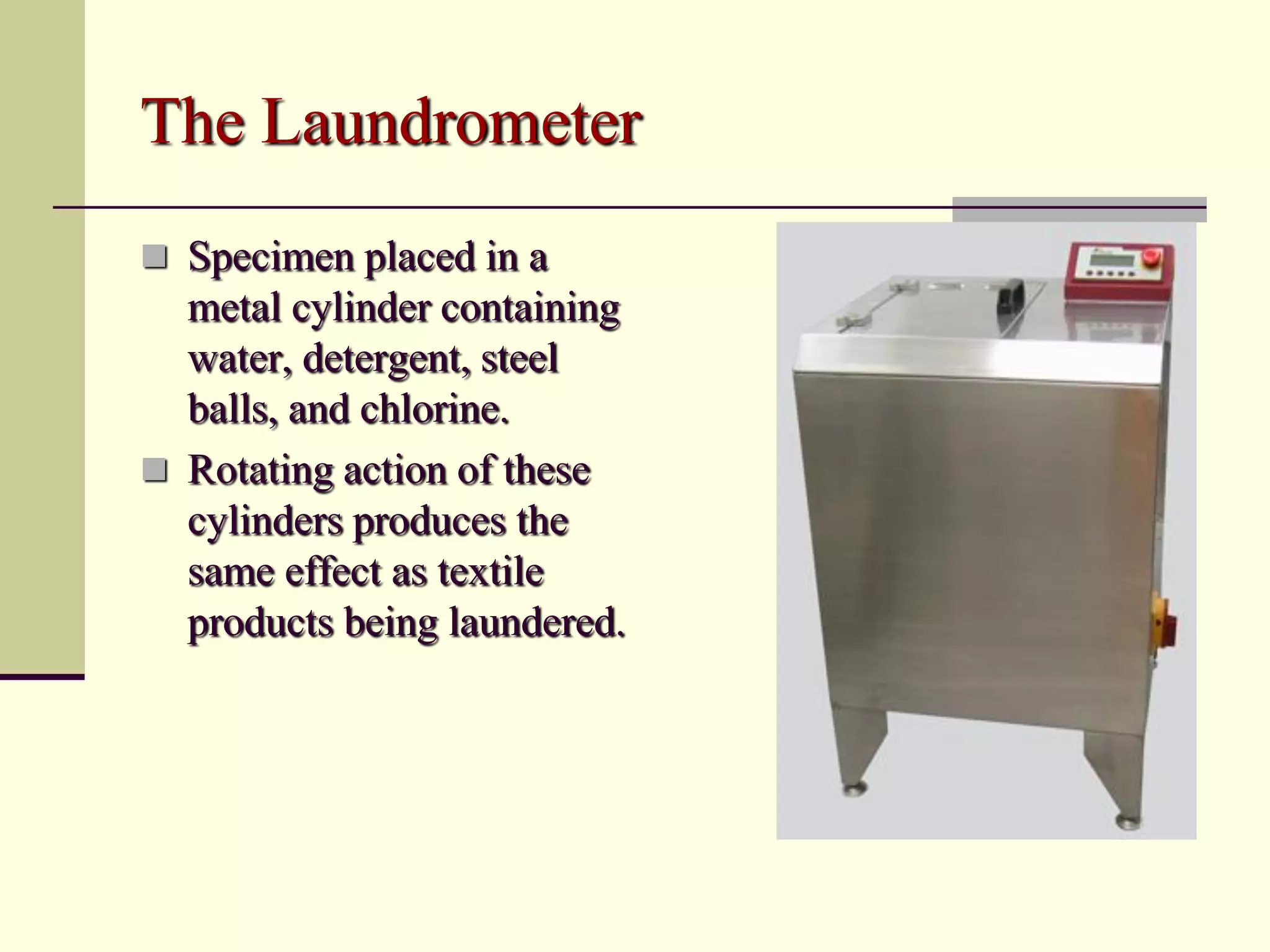 The Laundrometer

- Specimen placed in a metal cylinder containing water, detergent, steel balls, and chlorine.
- Rotating action of these cylinders produces the same effect as textile products being laundered.